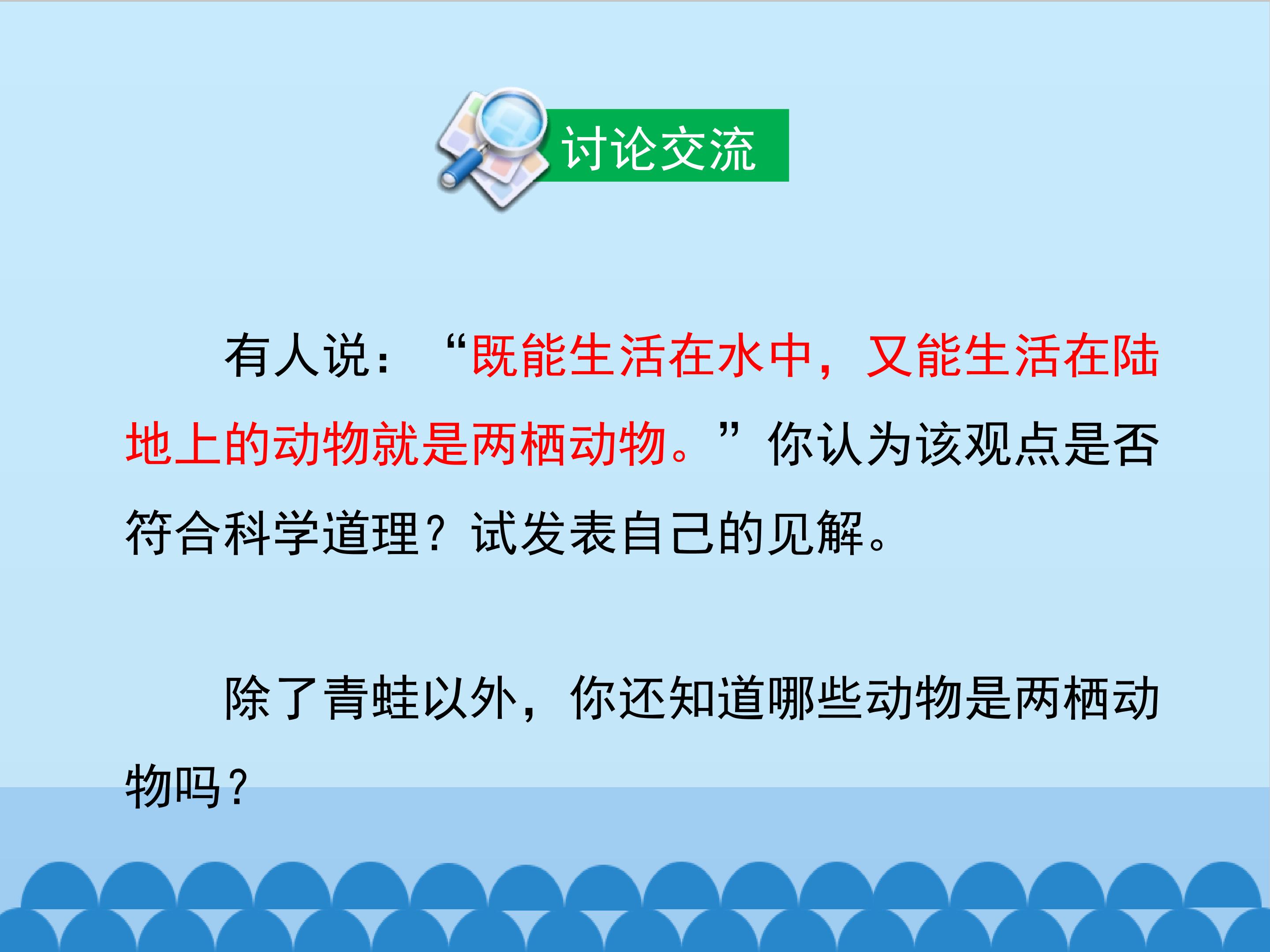 讨论交流

有人说：“既能生活在水中，又能生活在陆地上的动物就是两栖动物。”你认为该观点是否符合科学道理？试发表自己的见解。

除了青蛙以外，你还知道哪些动物是两栖动物吗？